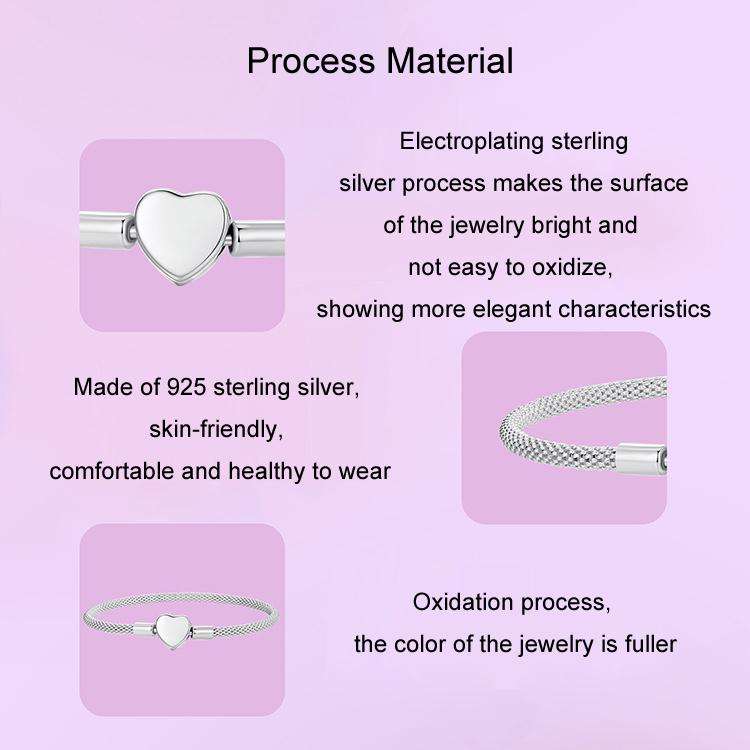 Process Material

Electroplating sterling silver process makes the surface of the jewelry bright and not easy to oxidize, showing more elegant characteristics

Made of 925 sterling silver, skin-friendly, comfortable and healthy to wear

Oxidation process, the color of the jewelry is fuller